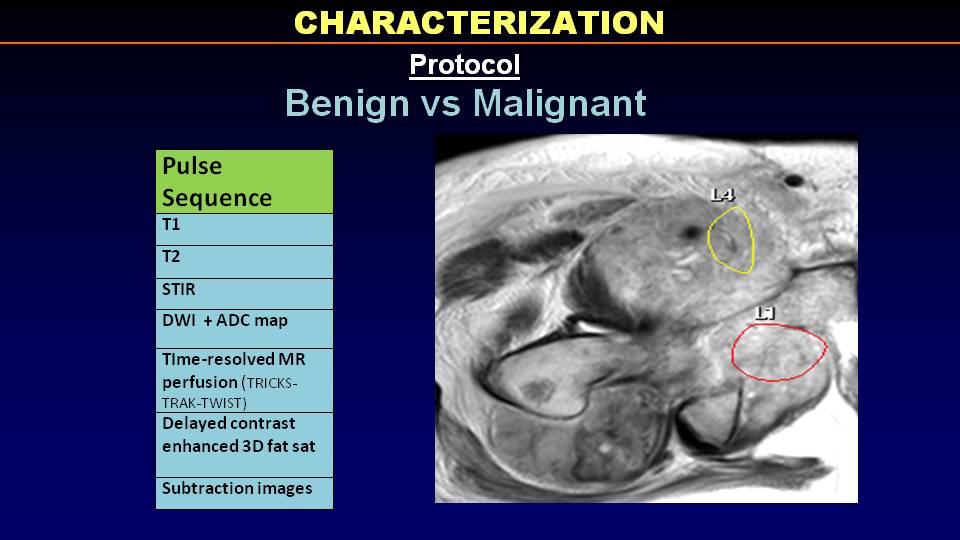 CHARACTERIZATION

Protocol

Benign vs Malignant

| Pulse Sequence |
|---|
| T1 |
| T2 |
| STIR |
| DWI + ADC map |
| TIme-resolved MR perfusion (TRICKS-TRAK-TWIST) |
| Delayed contrast enhanced 3D fat sat |
| Subtraction images |

L4

L1